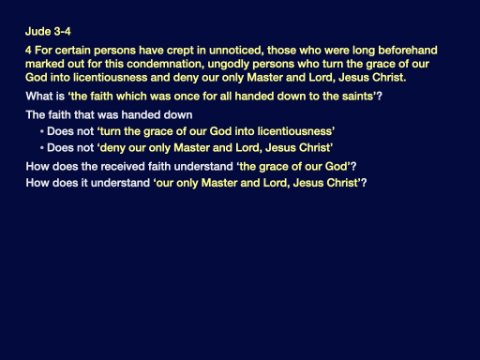 Jude 3-4

4 For certain persons have crept in unnoticed, those who were long beforehand marked out for this condemnation, ungodly persons who turn the grace of our God into licentiousness and deny our only Master and Lord, Jesus Christ.

What is ‘the faith which was once for all handed down to the saints’?

The faith that was handed down

• Does not ‘turn the grace of our God into licentiousness’

• Does not ‘deny our only Master and Lord, Jesus Christ’

How does the received faith understand ‘the grace of our God’?

How does it understand ‘our only Master and Lord, Jesus Christ’?